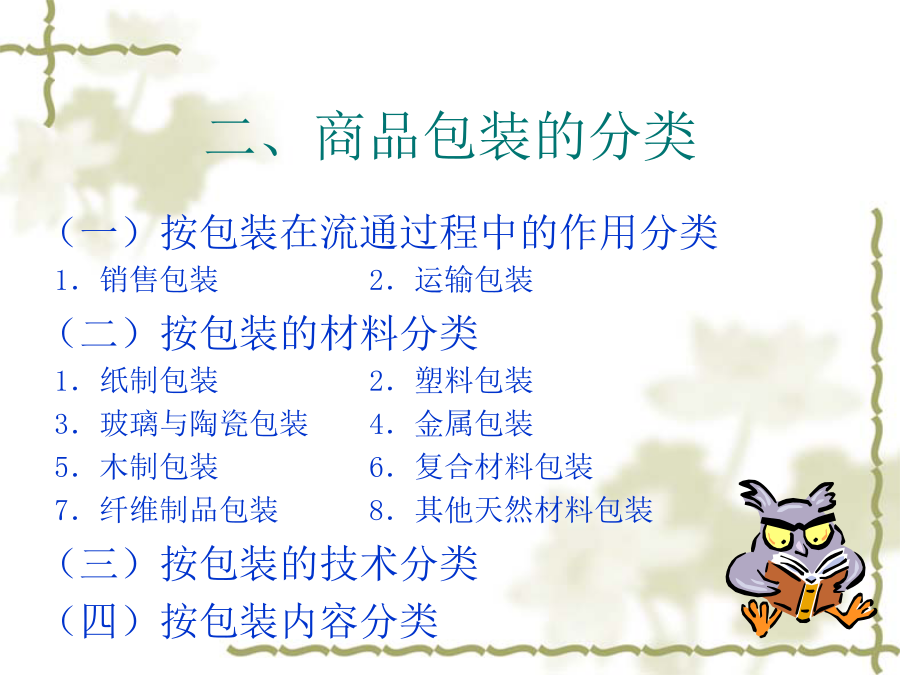 二、商品包装的分类

（一）按包装在流通过程中的作用分类

1．销售包装　　　　2．运输包装

（二）按包装的材料分类

1．纸制包装　　　　2．塑料包装

3．玻璃与陶瓷包装　　4．金属包装

5．木制包装　　　　6．复合材料包装

7．纤维制品包装　　　8．其他天然材料包装

（三）按包装的技术分类

（四）按包装内容分类